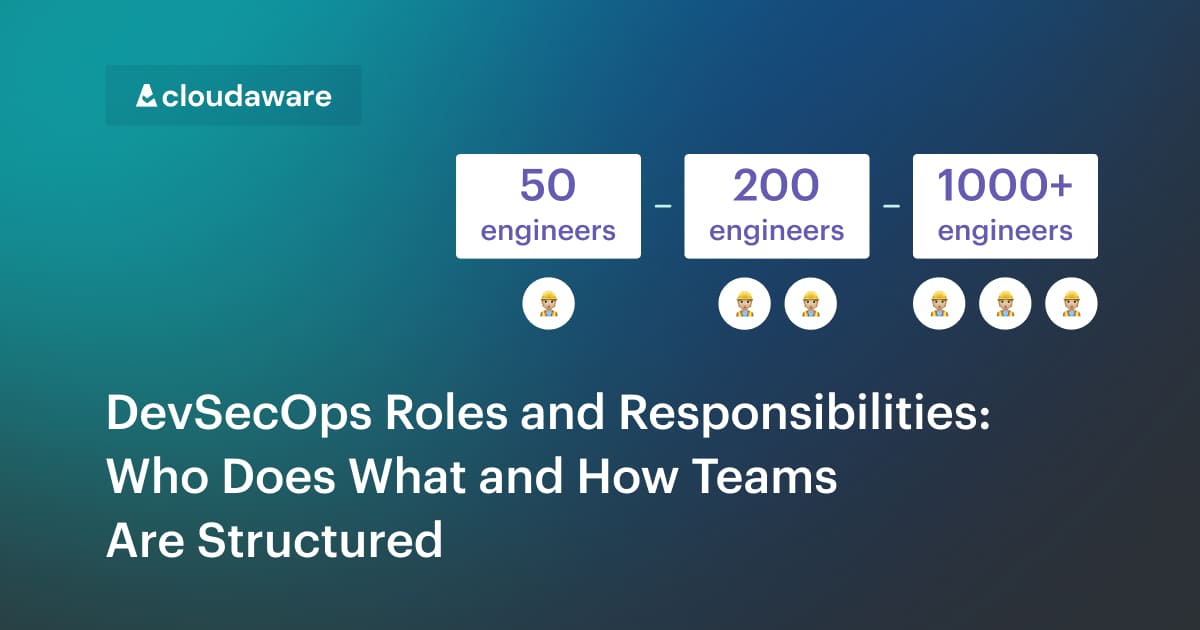 cloudaware

50 engineers – 200 engineers – 1000+ engineers

DevSecOps Roles and Responsibilities: Who Does What and How Teams Are Structured